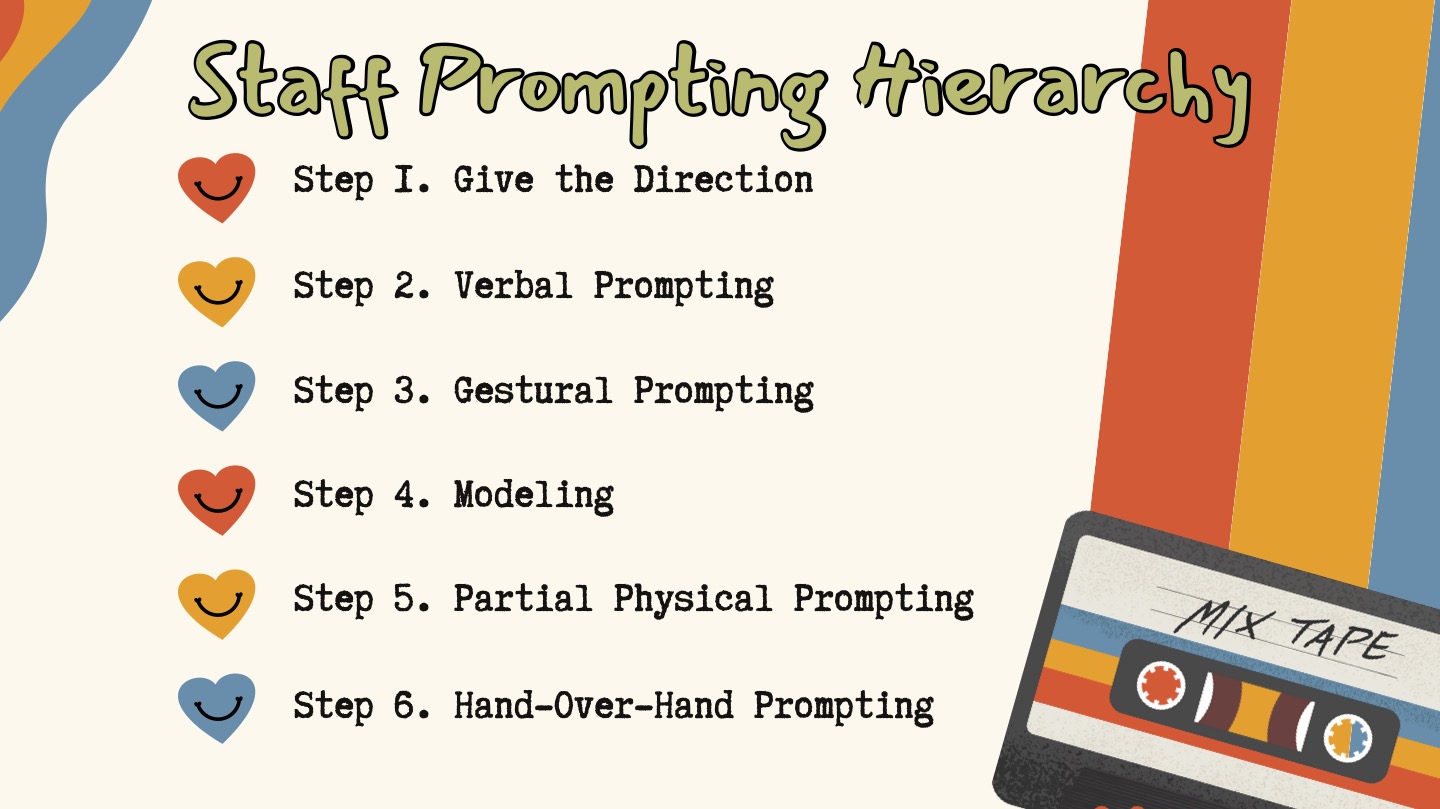 Staff Prompting Hierarchy

Step I. Give the Direction

Step 2. Verbal Prompting

Step 3. Gestural Prompting

Step 4. Modeling

Step 5. Partial Physical Prompting

Step 6. Hand-Over-Hand Prompting

MIX TAPE